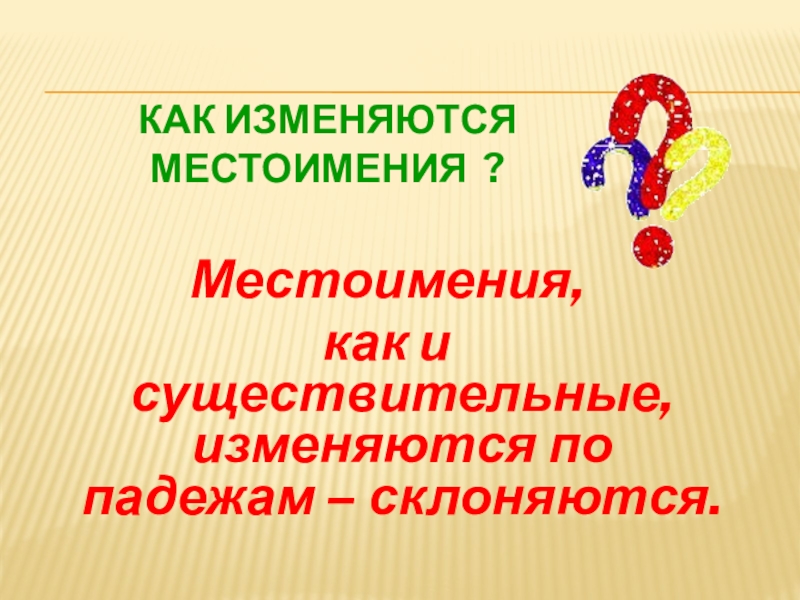 КАК ИЗМЕНЯЮТСЯ МЕСТОИМЕНИЯ ?

Местоимения, как и существительные, изменяются по падежам – склоняются.